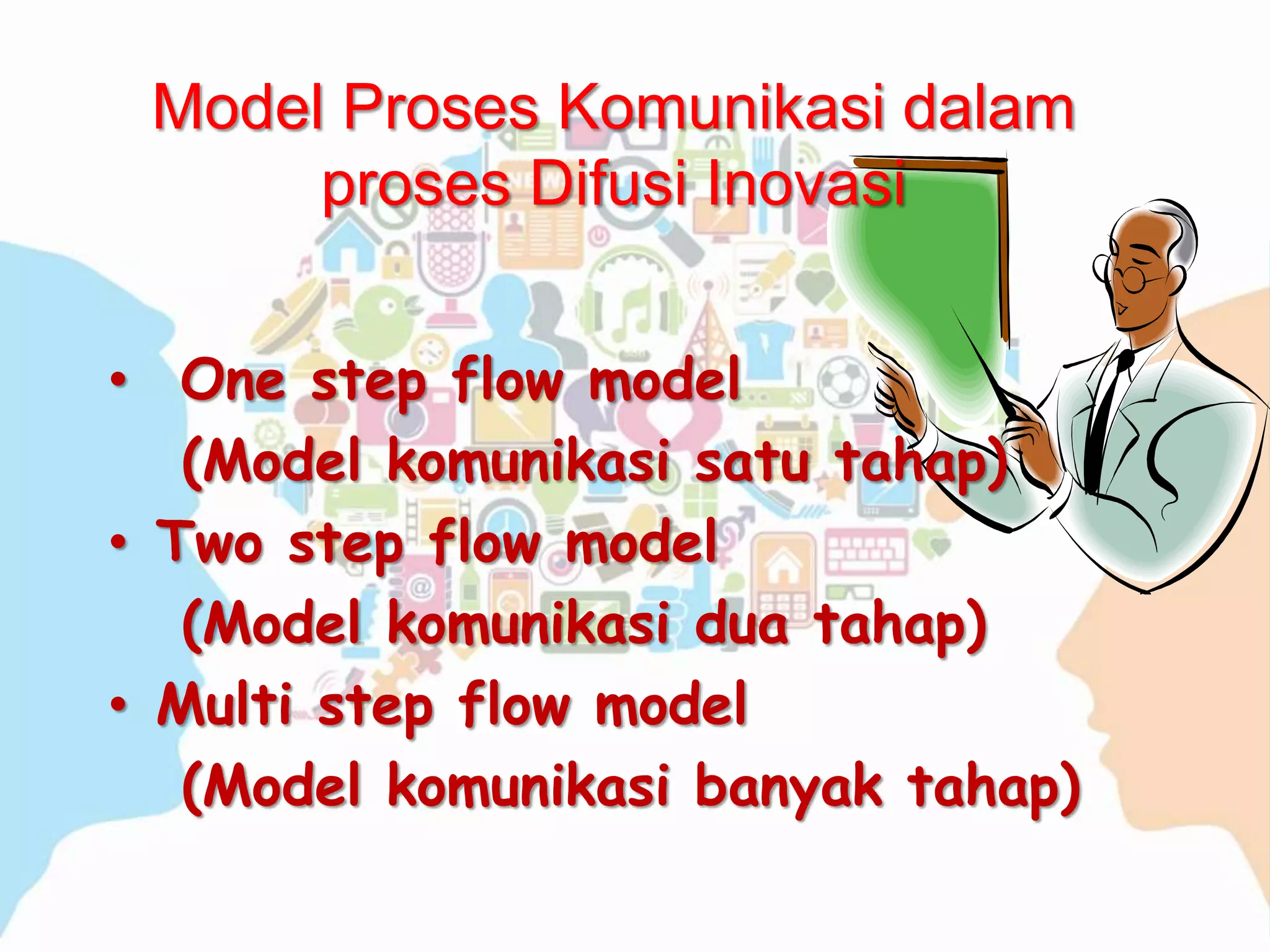 Model Proses Komunikasi dalam proses Difusi Inovasi

• One step flow model
(Model komunikasi satu tahap)
• Two step flow model
(Model komunikasi dua tahap)
• Multi step flow model
(Model komunikasi banyak tahap)